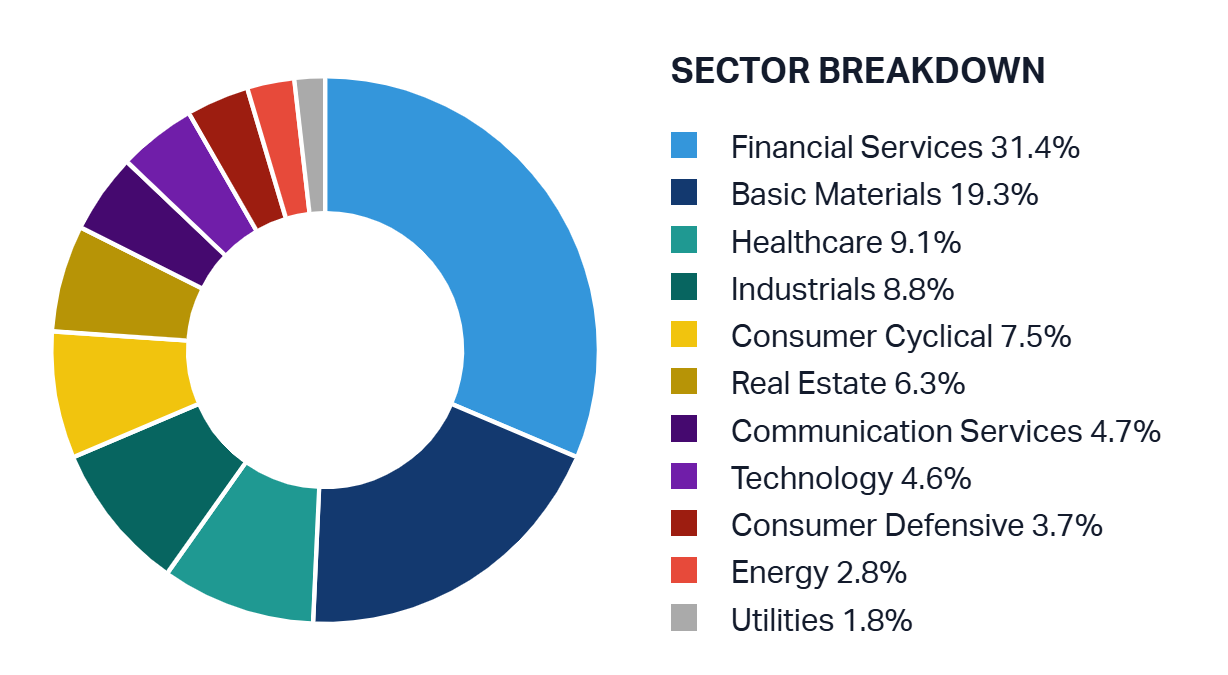 SECTOR BREAKDOWN

Financial Services 31.4%
Basic Materials 19.3%
Healthcare 9.1%
Industrials 8.8%
Consumer Cyclical 7.5%
Real Estate 6.3%
Communication Services 4.7%
Technology 4.6%
Consumer Defensive 3.7%
Energy 2.8%
Utilities 1.8%